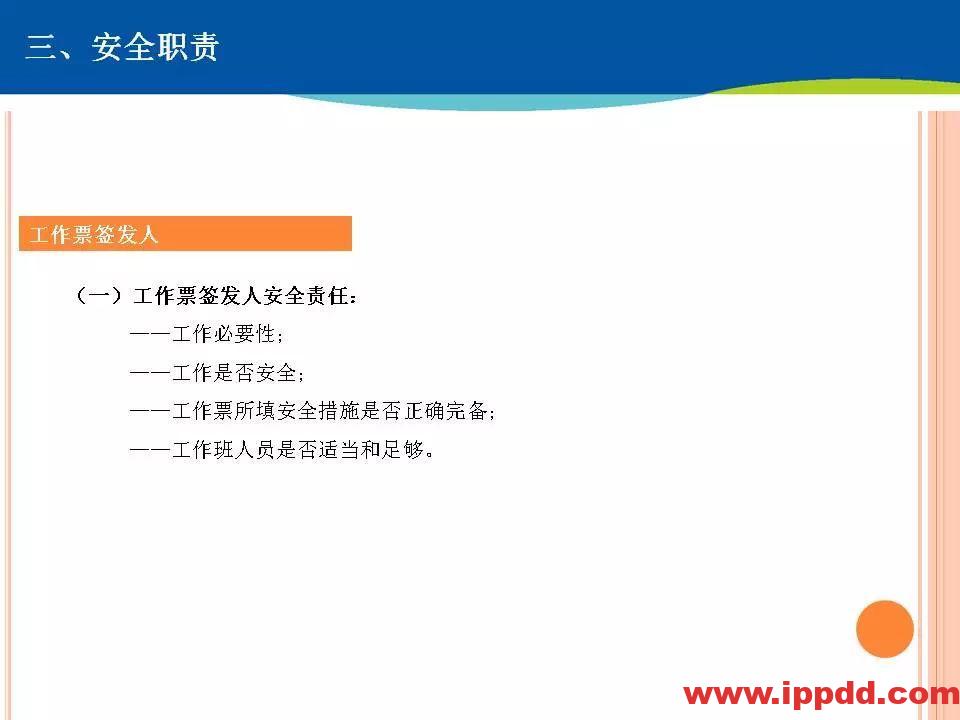 三、安全职责

工作票签发人

（一）工作票签发人安全责任：

——工作必要性；

——工作是否安全；

——工作票所填安全措施是否正确完备；

——工作班人员是否适当和足够。

www.ippdd.com